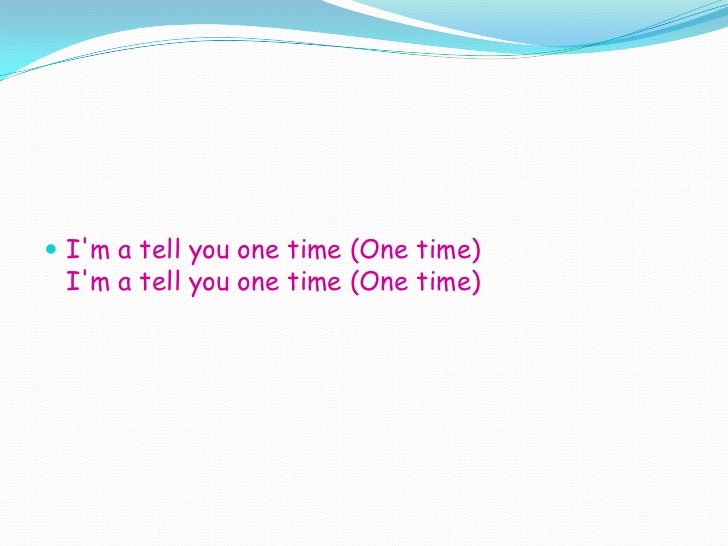 I'm a tell you one time (One time)
I'm a tell you one time (One time)